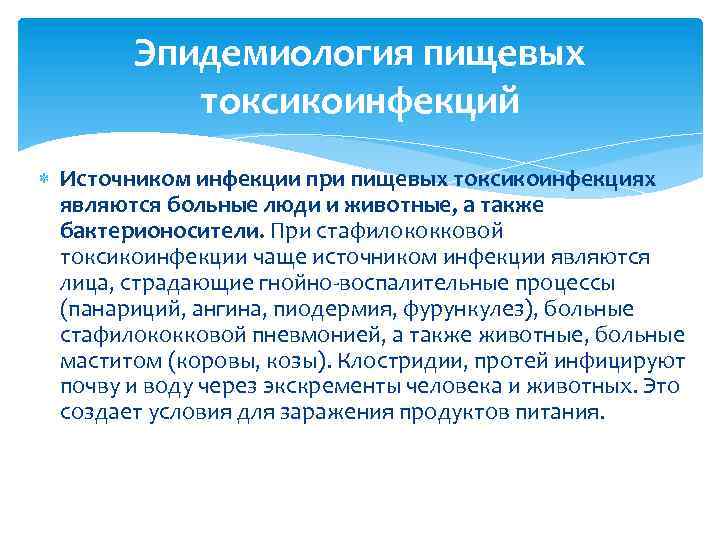 Эпидемиология пищевых токсикоинфекций

Источником инфекции при пищевых токсикоинфекциях являются больные люди и животные, а также бактерионосители. При стафилококковой токсикоинфекции чаще источником инфекции являются лица, страдающие гнойно-воспалительные процессы (панариций, ангина, пиодермия, фурункулез), больные стафилококковой пневмонией, а также животные, больные маститом (коровы, козы). Клостридии, протей инфицируют почву и воду через экскременты человека и животных. Это создает условия для заражения продуктов питания.